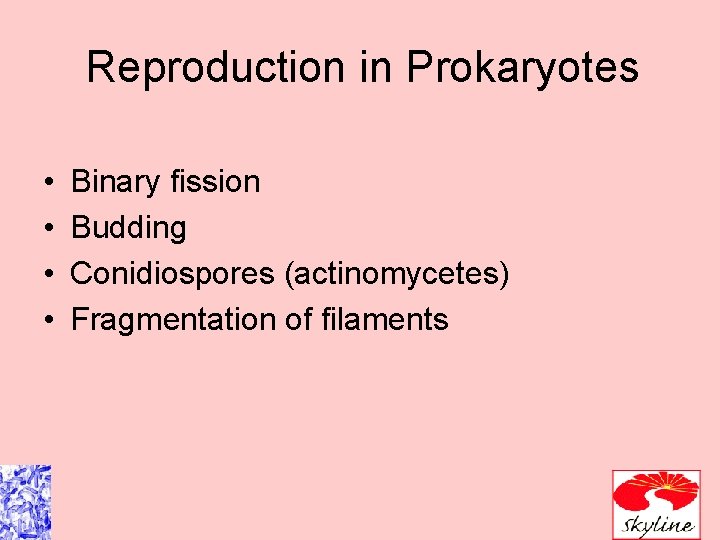 Reproduction in Prokaryotes

• Binary fission
• Budding
• Conidiospores (actinomycetes)
• Fragmentation of filaments

Skyline